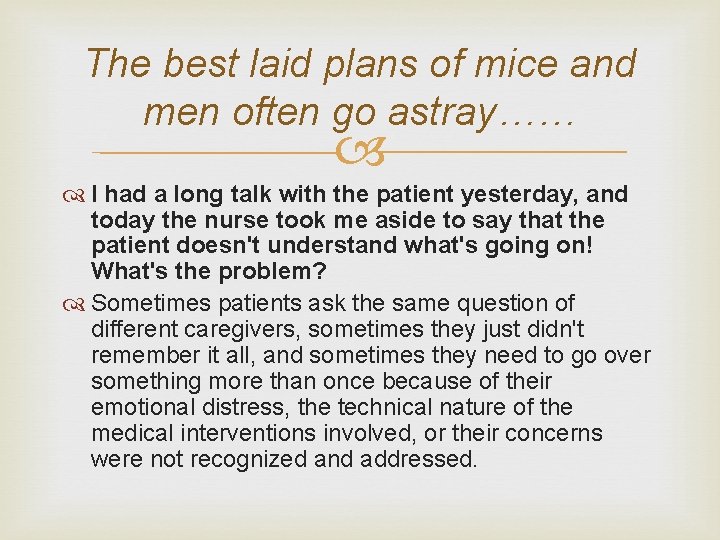 The best laid plans of mice and men often go astray……

I had a long talk with the patient yesterday, and today the nurse took me aside to say that the patient doesn't understand what's going on! What's the problem?

Sometimes patients ask the same question of different caregivers, sometimes they just didn't remember it all, and sometimes they need to go over something more than once because of their emotional distress, the technical nature of the medical interventions involved, or their concerns were not recognized and addressed.